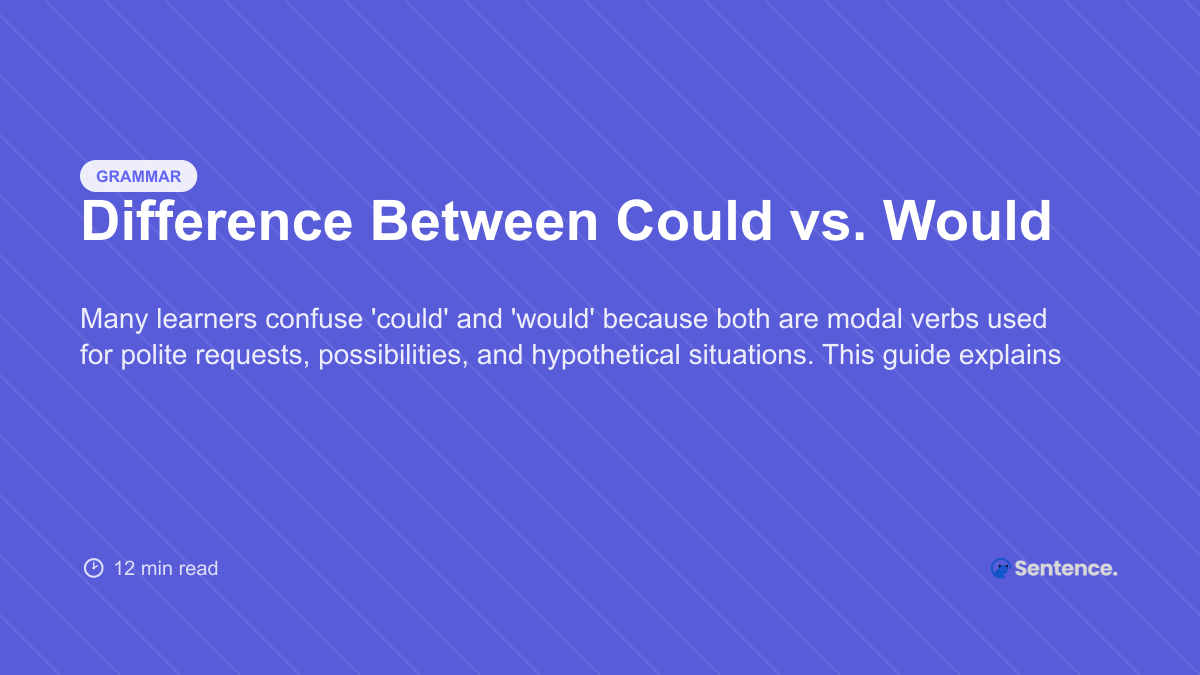 GRAMMAR

Difference Between Could vs. Would

Many learners confuse 'could' and 'would' because both are modal verbs used for polite requests, possibilities, and hypothetical situations. This guide explains

12 min read

Sentence.